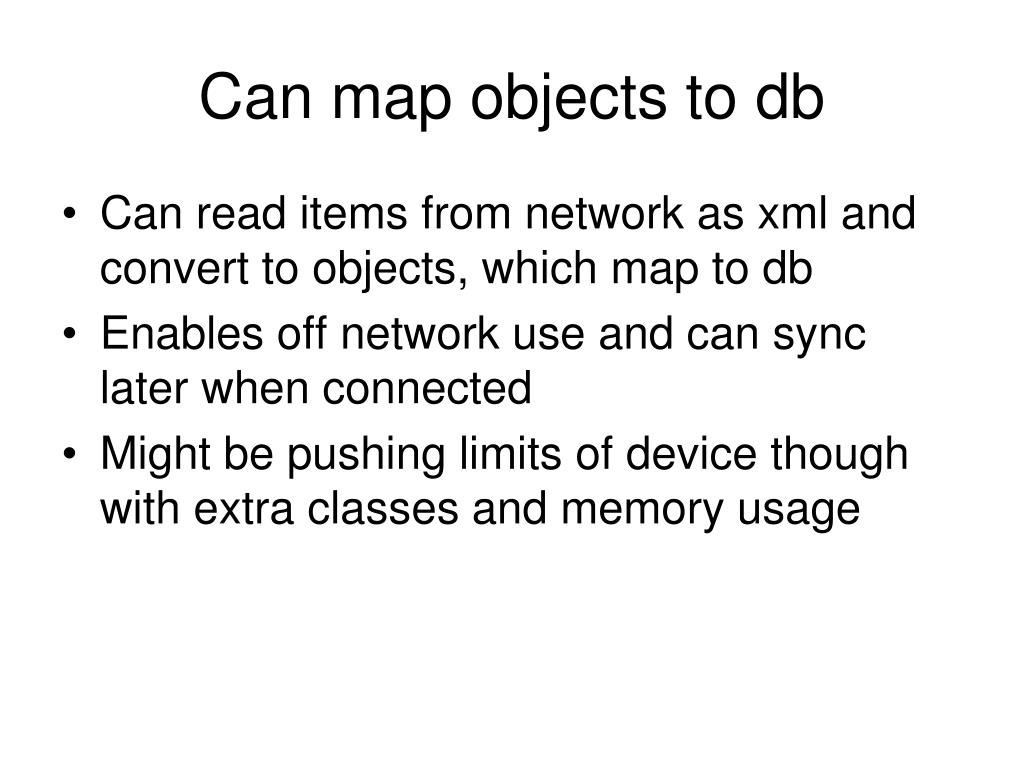 Can map objects to db

• Can read items from network as xml and convert to objects, which map to db
• Enables off network use and can sync later when connected
• Might be pushing limits of device though with extra classes and memory usage